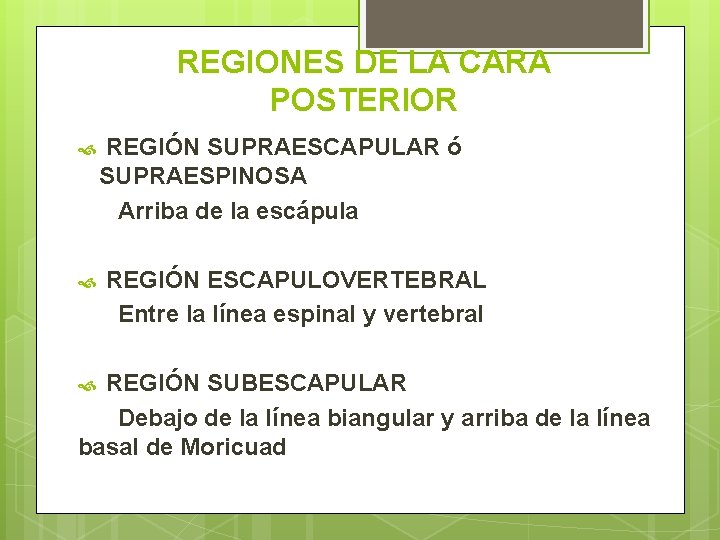 REGIONES DE LA CARA POSTERIOR

REGIÓN SUPRAESCAPULAR ó SUPRAESPINOSA

Arriba de la escápula

REGIÓN ESCAPULOVERTEBRAL

Entre la línea espinal y vertebral

REGIÓN SUBESCAPULAR

Debajo de la línea biangular y arriba de la línea basal de Moricuad